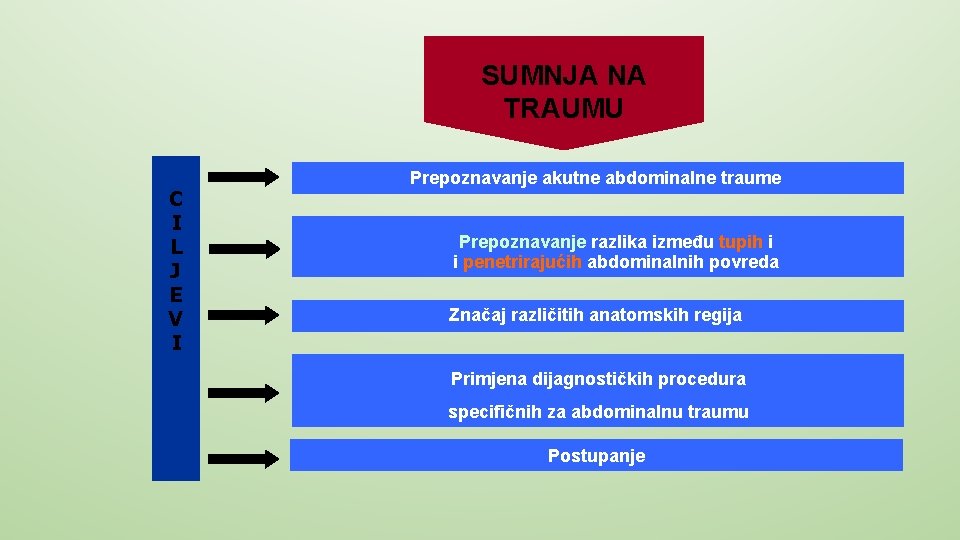 SUMNJA NA TRAUMU

C
I
L
J
E
V
I

Prepoznavanje akutne abdominalne traume

Prepoznavanje razlika između tupih i
i penetrirajućih abdominalnih povreda

Značaj različitih anatomskih regija

Primjena dijagnostičkih procedura
specifičnih za abdominalnu traumu

Postupanje